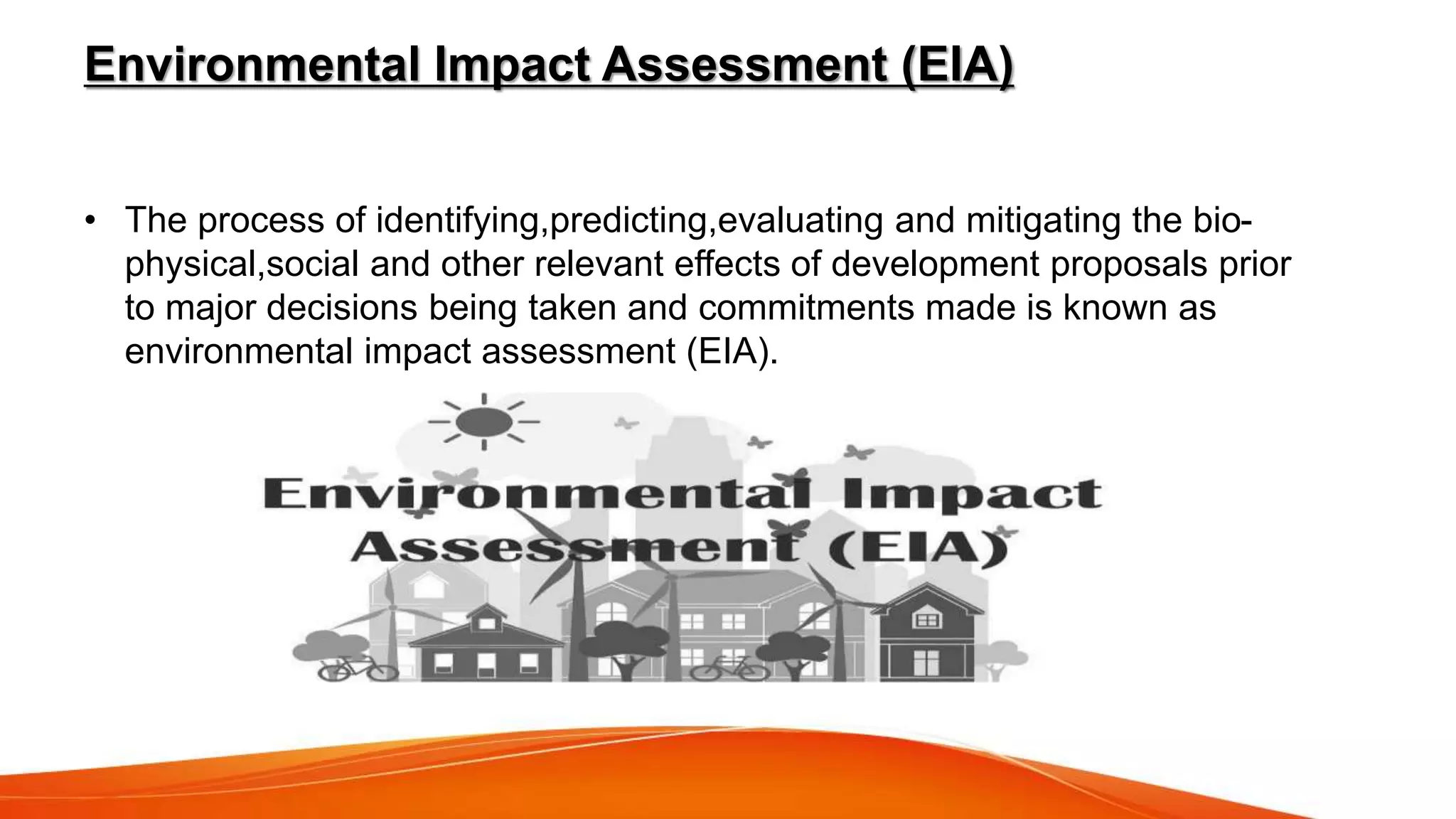 Environmental Impact Assessment (EIA)

• The process of identifying,predicting,evaluating and mitigating the bio-physical,social and other relevant effects of development proposals prior to major decisions being taken and commitments made is known as environmental impact assessment (EIA).

Environmental Impact Assessment (EIA)